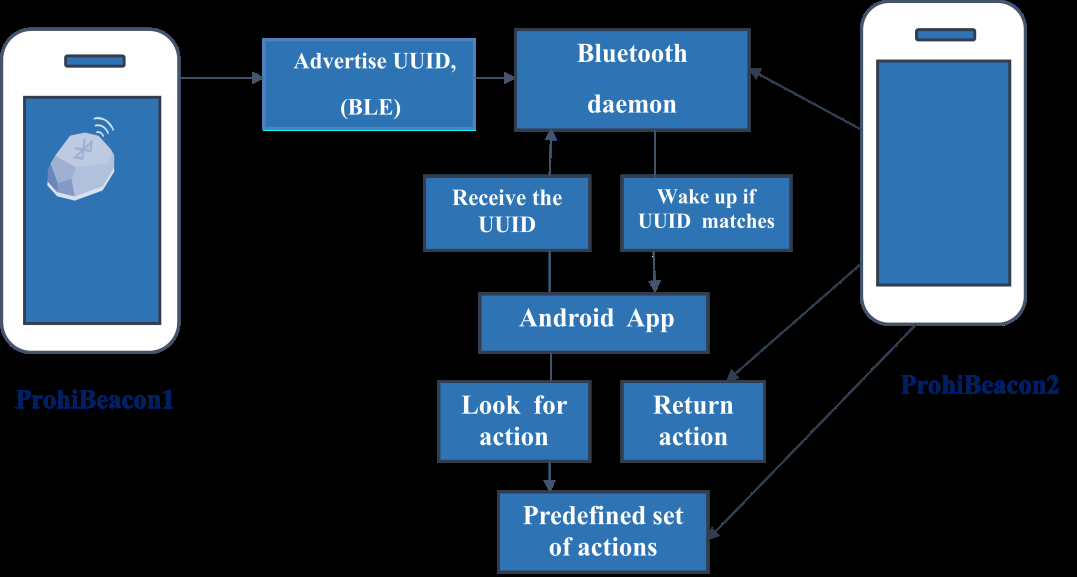 Advertise UUID, (BLE)

Bluetooth daemon

Receive the UUID

Wake up if UUID matches

Android App

Look for action

Return action

Predefined set of actions

ProhiBeacon1

ProhiBeacon2